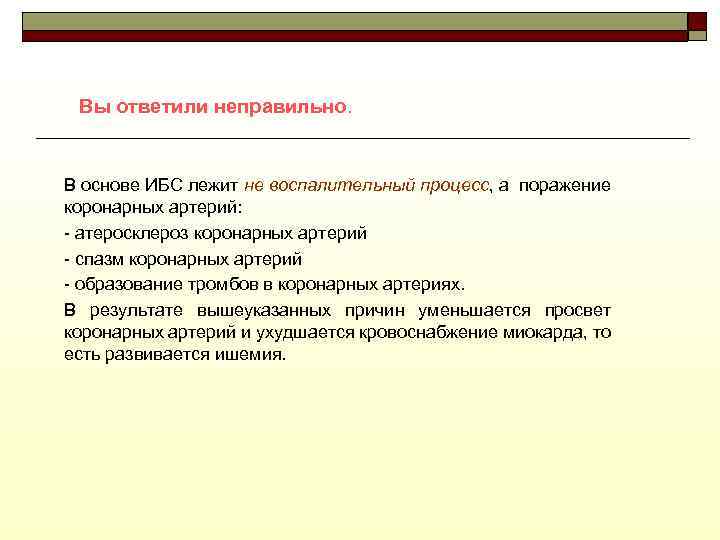 Вы ответили неправильно.

В основе ИБС лежит не воспалительный процесс, а поражение коронарных артерий:

- атеросклероз коронарных артерий

- спазм коронарных артерий

- образование тромбов в коронарных артериях.

В результате вышеуказанных причин уменьшается просвет коронарных артерий и ухудшается кровоснабжение миокарда, то есть развивается ишемия.